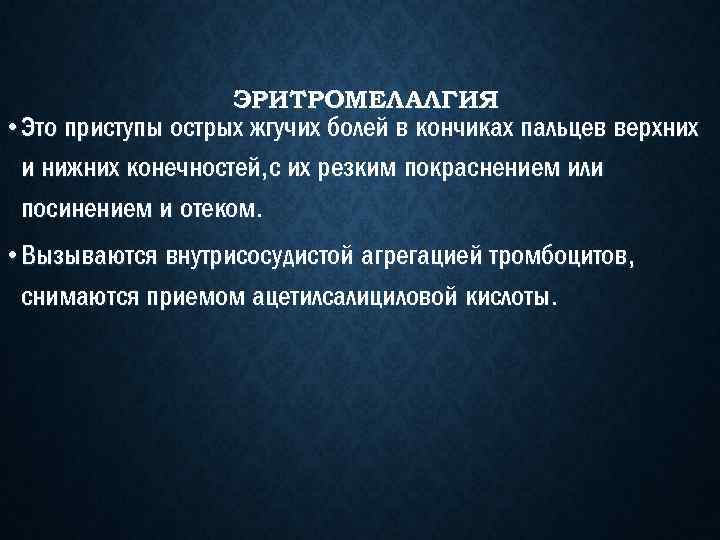 ЭРИТРОМЕЛАЛГИЯ

• Это приступы острых жгучих болей в кончиках пальцев верхних и нижних конечностей,с их резким покраснением или посинением и отеком.

• Вызываются внутрисосудистой агрегацией тромбоцитов, снимаются приемом ацетилсалициловой кислоты.